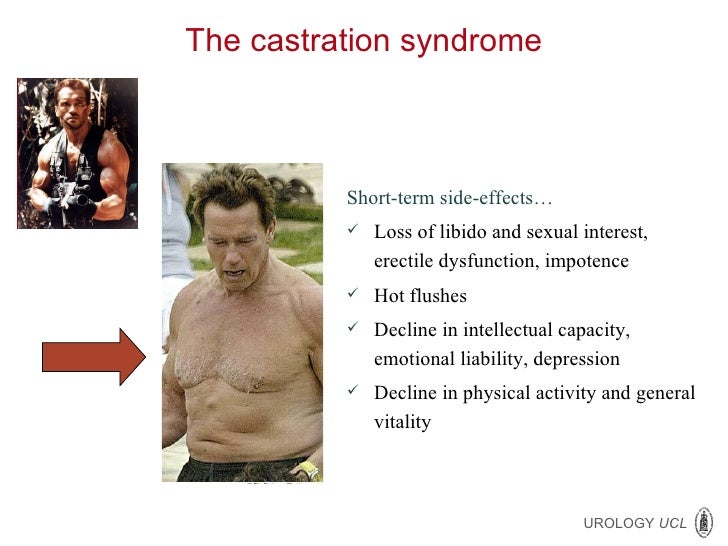 The castration syndrome

Short-term side-effects…

✓ Loss of libido and sexual interest, erectile dysfunction, impotence

✓ Hot flushes

✓ Decline in intellectual capacity, emotional liability, depression

✓ Decline in physical activity and general vitality

UROLOGY UCL